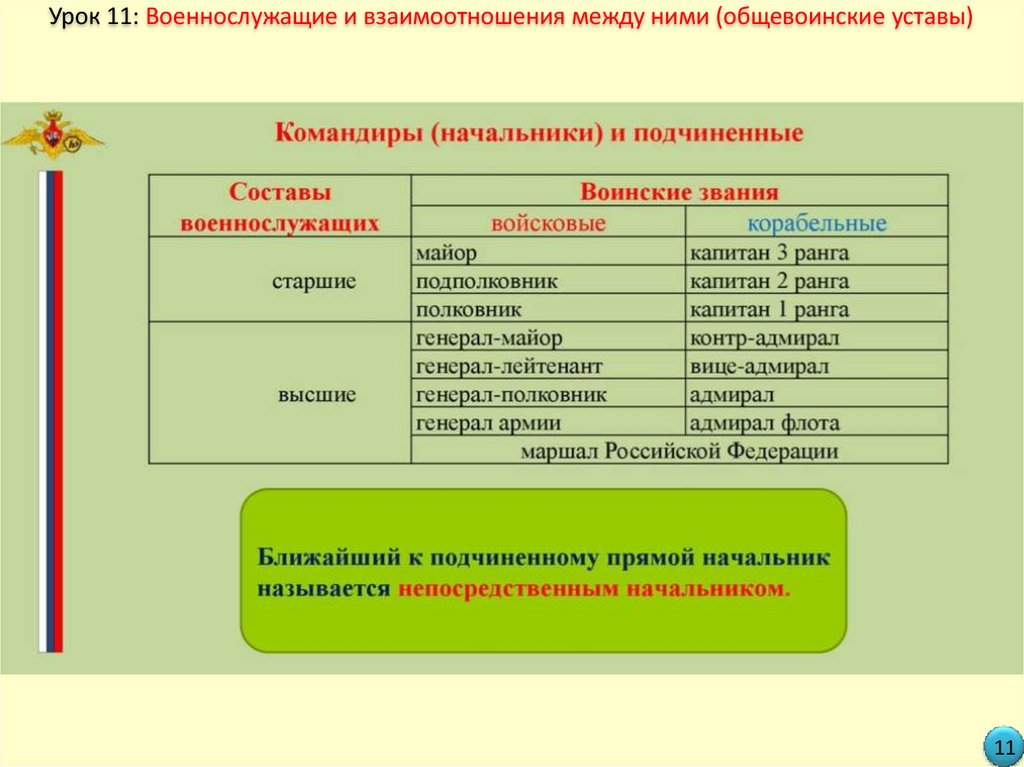 Урок 11: Военнослужащие и взаимоотношения между ними (общевоинские уставы)

Командиры (начальники) и подчиненные

| Составы военнослужащих | Воинские звания | |
|---|---|---|
| | войсковые | корабельные |
| старшие | майор | капитан 3 ранга |
| | подполковник | капитан 2 ранга |
| | полковник | капитан 1 ранга |
| высшие | генерал-майор | контр-адмирал |
| | генерал-лейтенант | вице-адмирал |
| | генерал-полковник | адмирал |
| | генерал армии | адмирал флота |
| | маршал Российской Федерации | |

Ближайший к подчиненному прямой начальник называется непосредственным начальником.

11